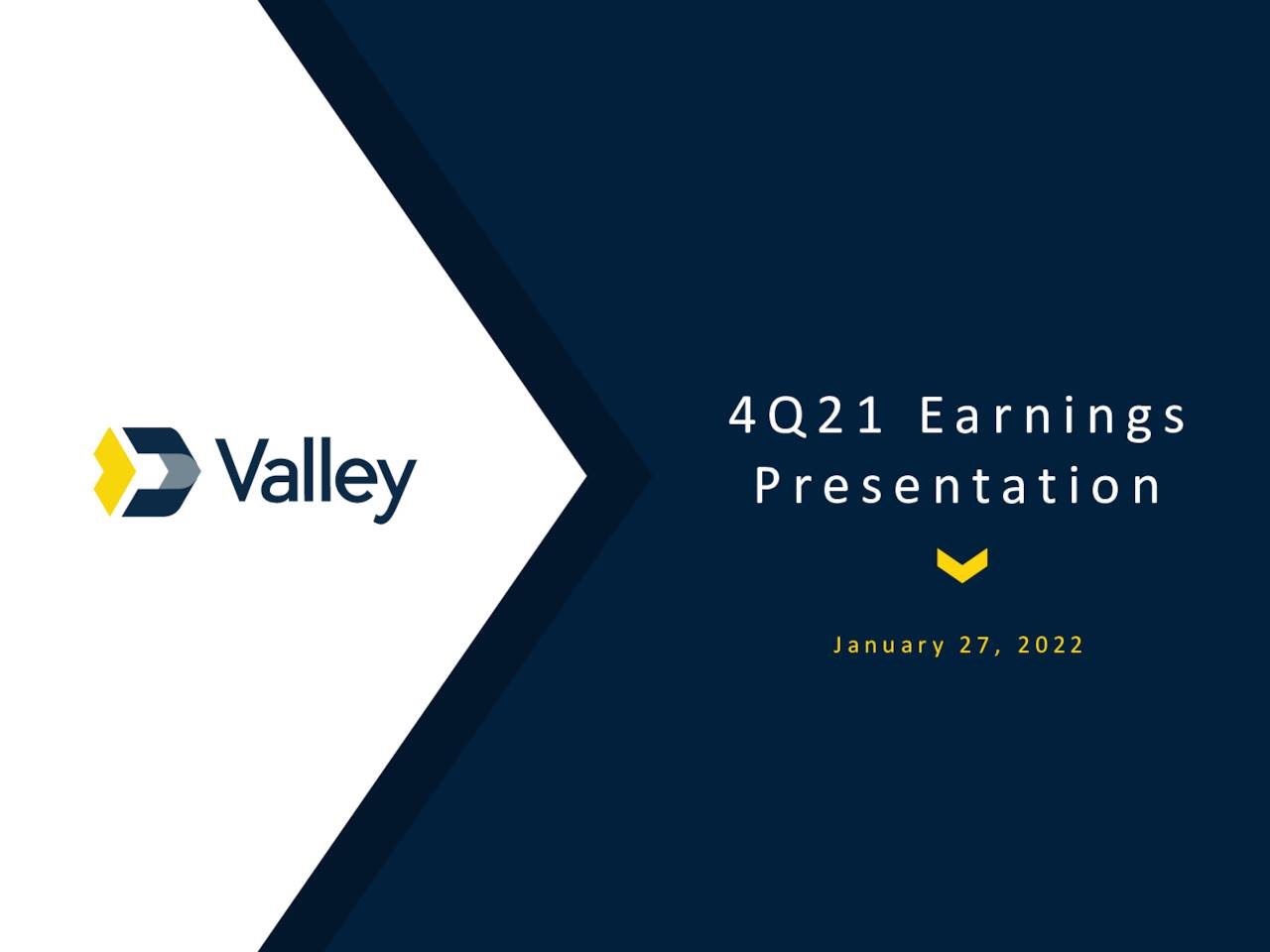 Valley

4Q21 Earnings Presentation

January 27, 2022